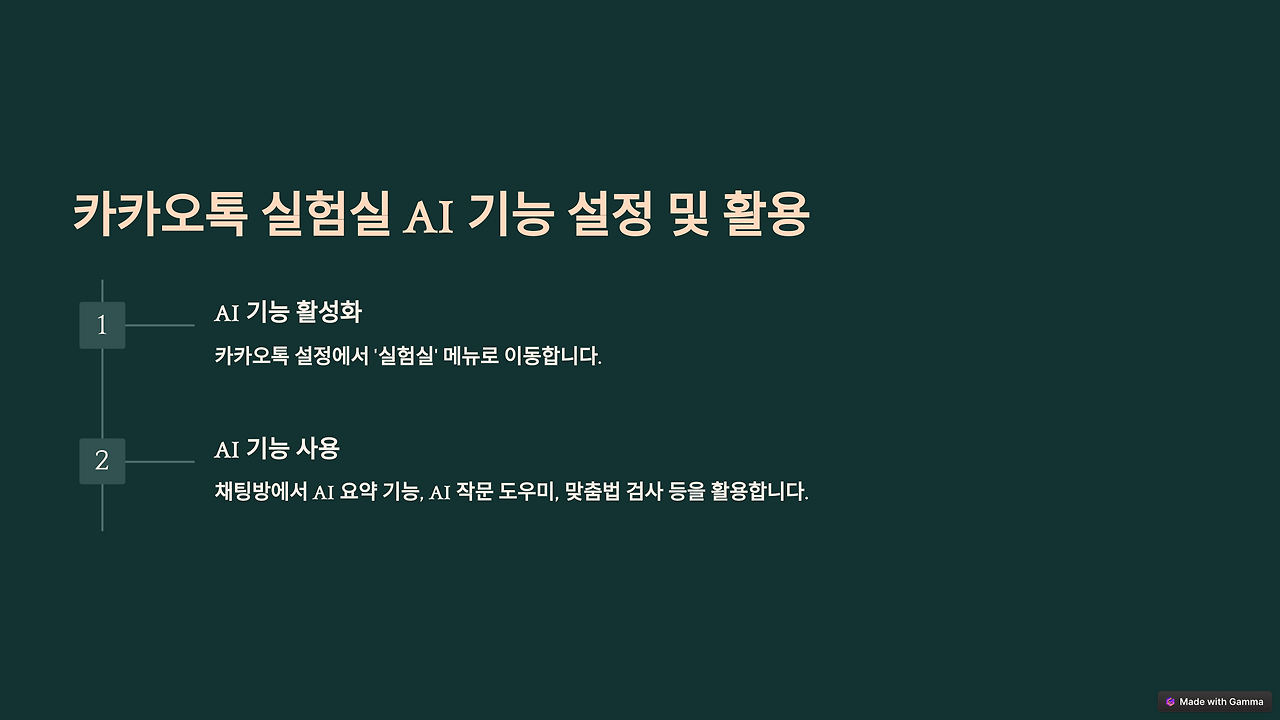 카카오톡 실험실 AI 기능 설정 및 활용

1

AI 기능 활성화

카카오톡 설정에서 '실험실' 메뉴로 이동합니다.

2

AI 기능 사용

채팅방에서 AI 요약 기능, AI 작문 도우미, 맞춤법 검사 등을 활용합니다.

Made with Gamma